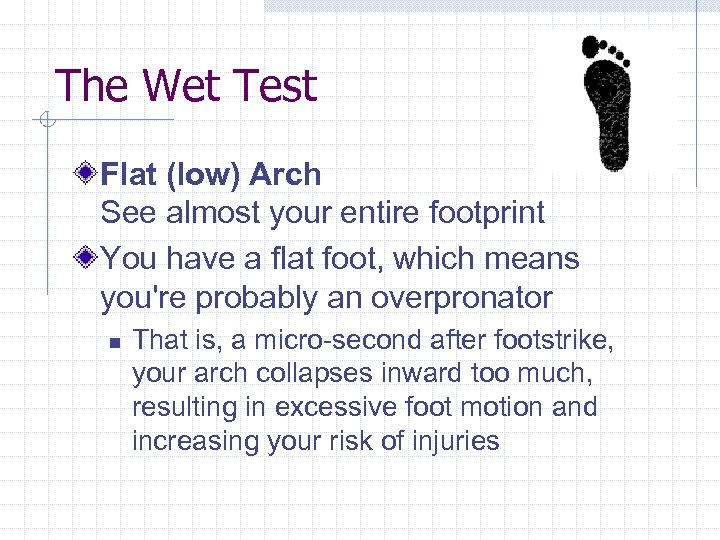 The Wet Test

Flat (low) Arch
See almost your entire footprint

You have a flat foot, which means you're probably an overpronator

That is, a micro-second after footstrike, your arch collapses inward too much, resulting in excessive foot motion and increasing your risk of injuries